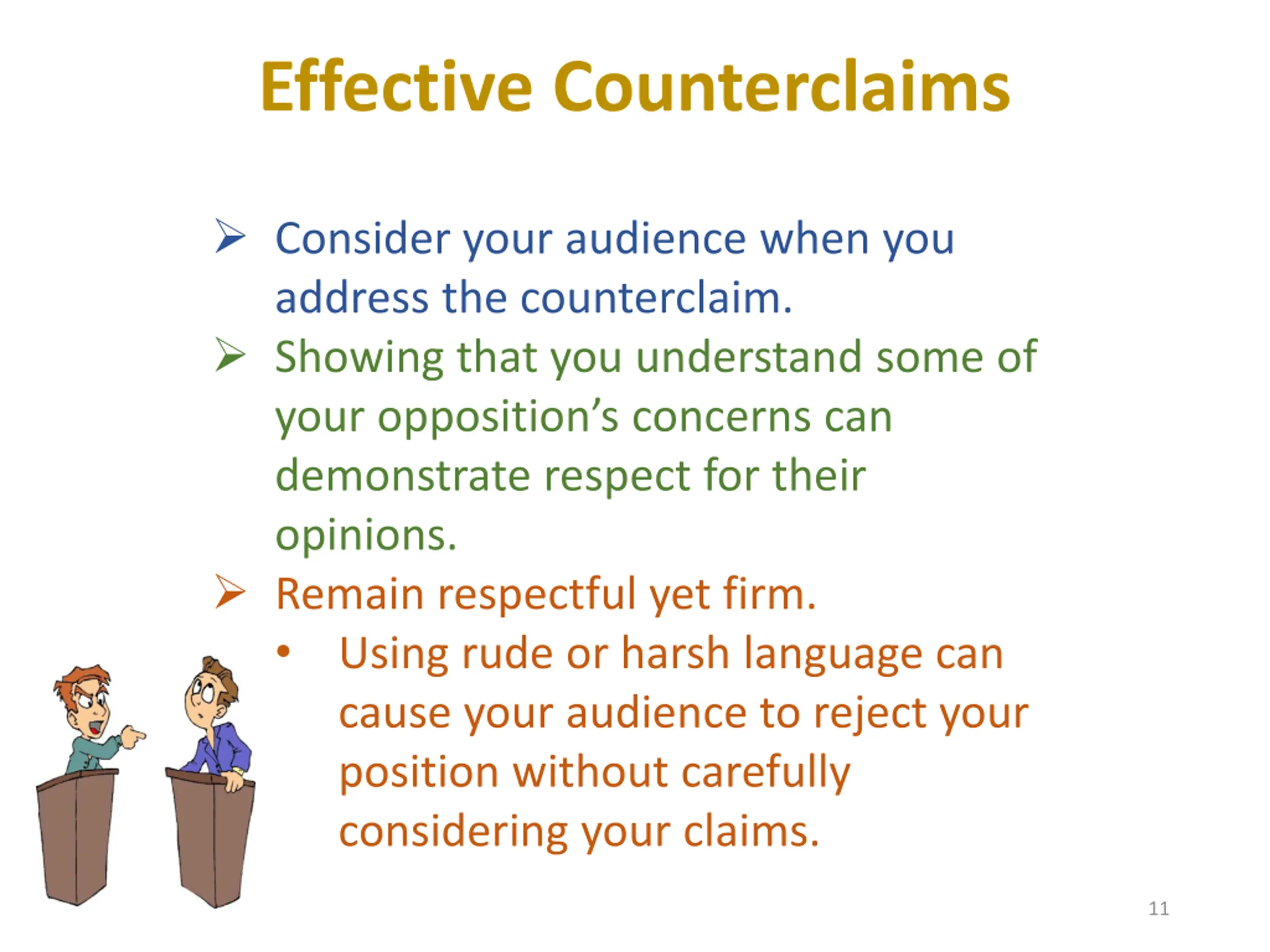 Effective Counterclaims

➢ Consider your audience when you address the counterclaim.
➢ Showing that you understand some of your opposition's concerns can demonstrate respect for their opinions.
➢ Remain respectful yet firm.
• Using rude or harsh language can cause your audience to reject your position without carefully considering your claims.

11